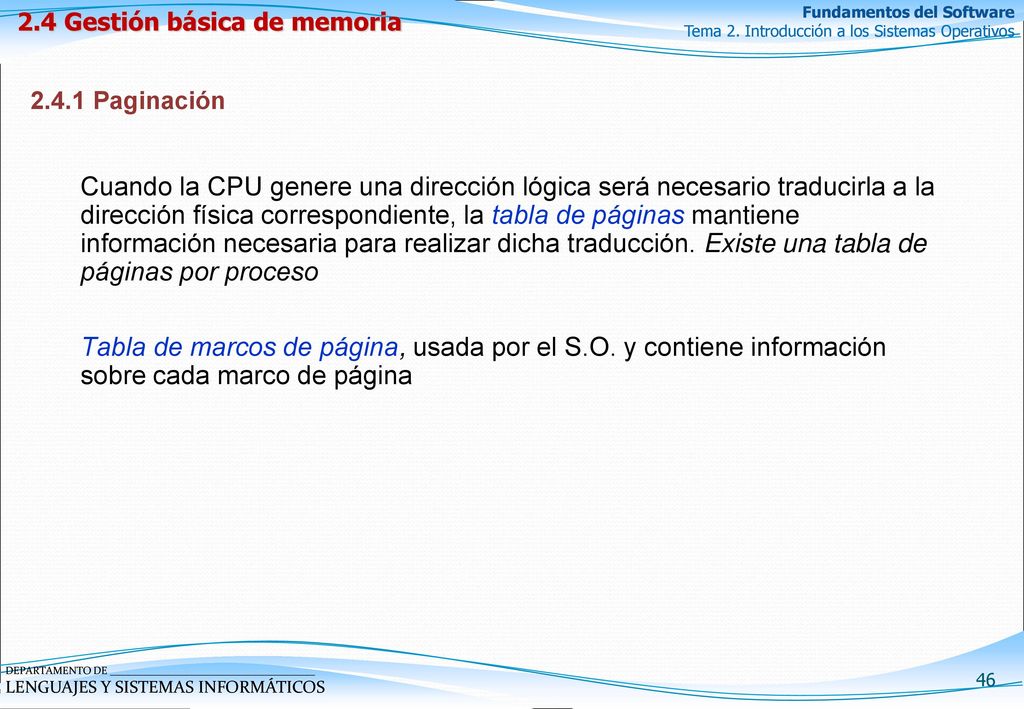 2.4 Gestión básica de memoria

Fundamentos del Software
Tema 2. Introducción a los Sistemas Operativos

2.4.1 Paginación

Cuando la CPU genere una dirección lógica será necesario traducirla a la dirección física correspondiente, la tabla de páginas mantiene información necesaria para realizar dicha traducción. Existe una tabla de páginas por proceso

Tabla de marcos de página, usada por el S.O. y contiene información sobre cada marco de página

DEPARTAMENTO DE
LENGUAJES Y SISTEMAS INFORMÁTICOS

46